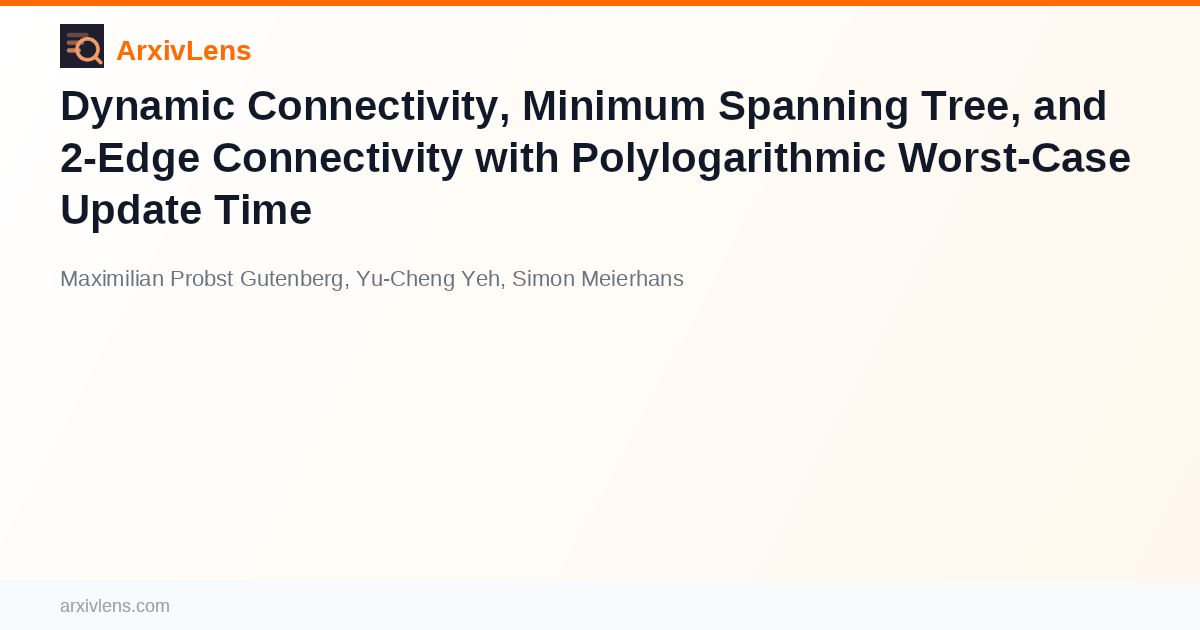 ArxivLens

Dynamic Connectivity, Minimum Spanning Tree, and 2-Edge Connectivity with Polylogarithmic Worst-Case Update Time

Maximilian Probst Gutenberg, Yu-Cheng Yeh, Simon Meierhans

arxivlens.com